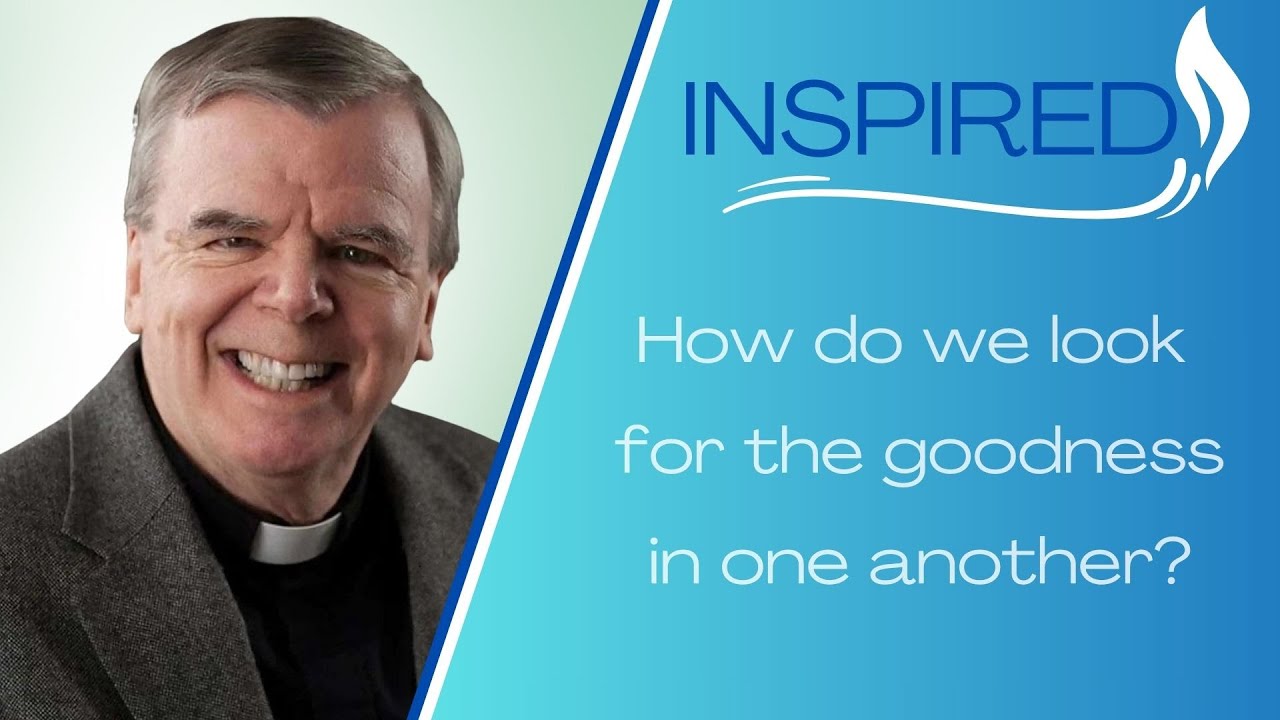 INSPIRED

How do we look for the goodness in one another?